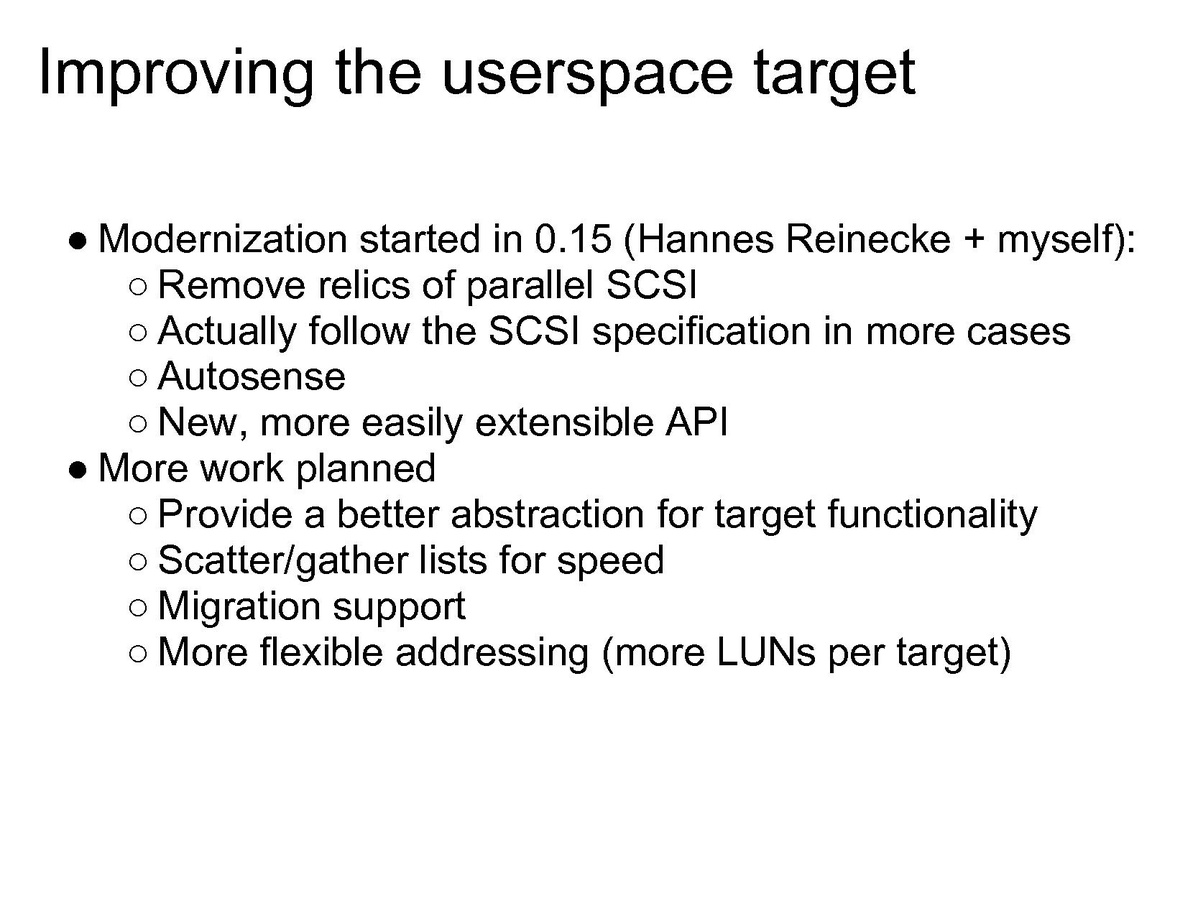 Improving the userspace target

● Modernization started in 0.15 (Hannes Reinecke + myself):
○ Remove relics of parallel SCSI
○ Actually follow the SCSI specification in more cases
○ Autosense
○ New, more easily extensible API
● More work planned
○ Provide a better abstraction for target functionality
○ Scatter/gather lists for speed
○ Migration support
○ More flexible addressing (more LUNs per target)